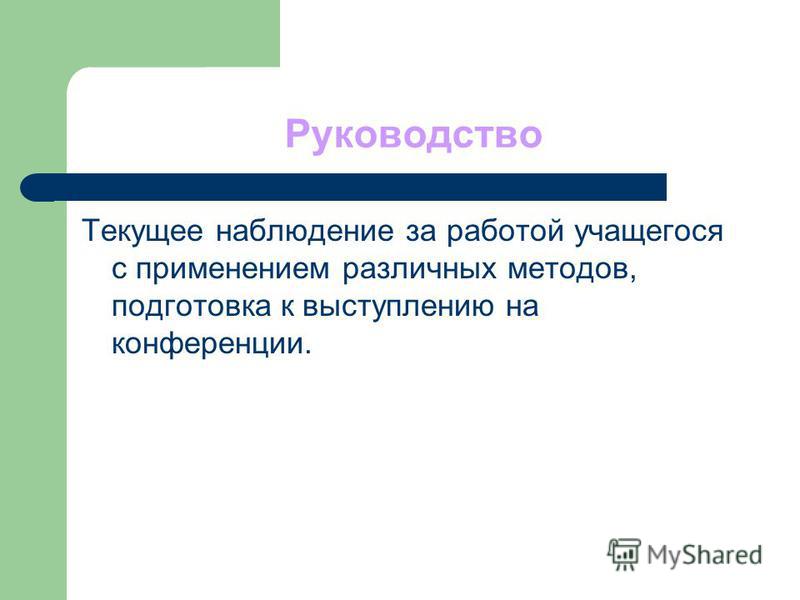 Руководство

Текущее наблюдение за работой учащегося с применением различных методов, подготовка к выступлению на конференции.

MyShared